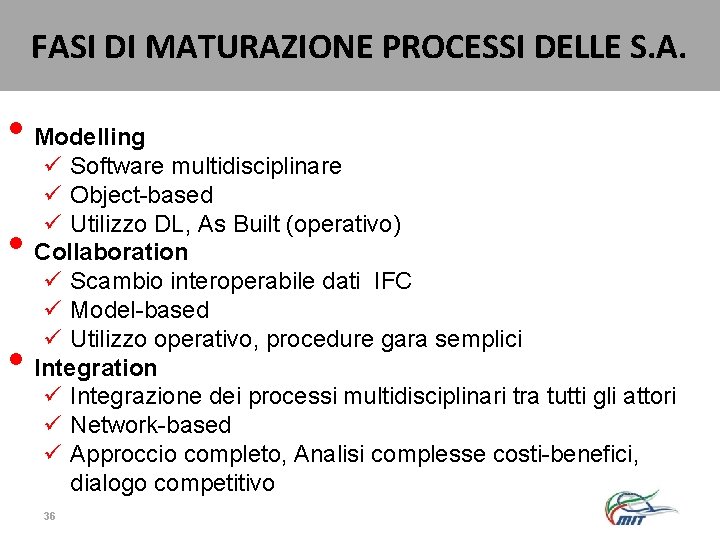 FASI DI MATURAZIONE PROCESSI DELLE S.A.

• Modelling
✓ Software multidisciplinare
✓ Object-based
✓ Utilizzo DL, As Built (operativo)
• Collaboration
✓ Scambio interoperabile dati IFC
✓ Model-based
✓ Utilizzo operativo, procedure gara semplici
• Integration
✓ Integrazione dei processi multidisciplinari tra tutti gli attori
✓ Network-based
✓ Approccio completo, Analisi complesse costi-benefici, dialogo competitivo

36

MIT